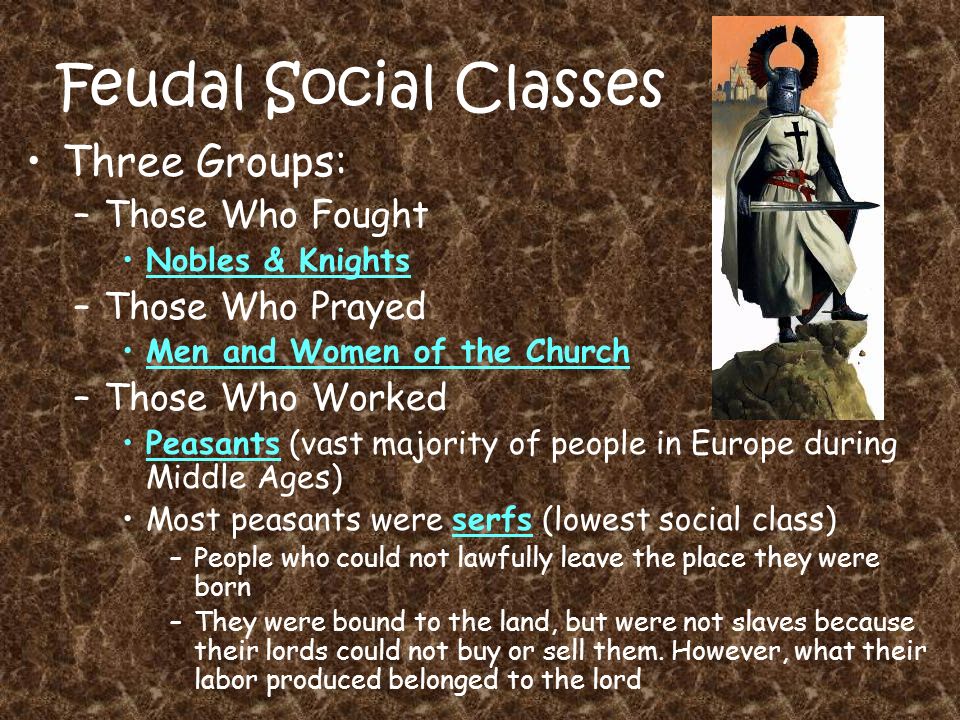 Feudal Social Classes

• Three Groups:
– Those Who Fought
• Nobles & Knights
– Those Who Prayed
• Men and Women of the Church
– Those Who Worked
• Peasants (vast majority of people in Europe during Middle Ages)
• Most peasants were serfs (lowest social class)
– People who could not lawfully leave the place they were born
– They were bound to the land, but were not slaves because their lords could not buy or sell them. However, what their labor produced belonged to the lord